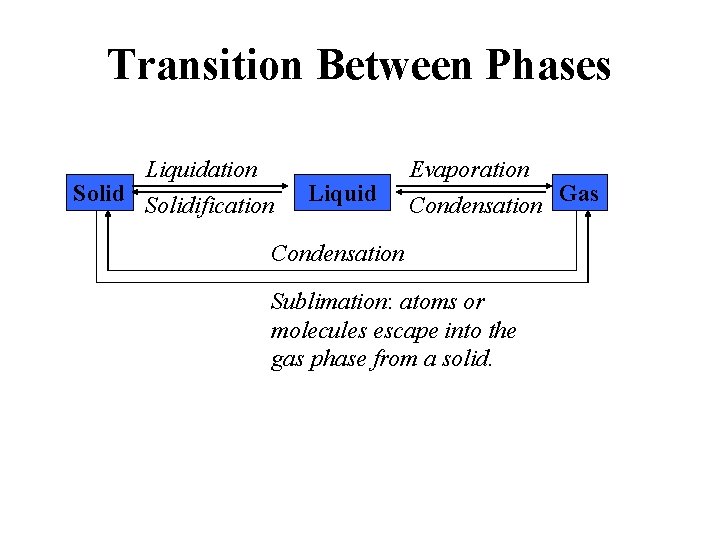 Transition Between Phases

Solid

Liquidation

Solidification

Liquid

Evaporation

Condensation

Gas

Condensation

Sublimation: atoms or molecules escape into the gas phase from a solid.